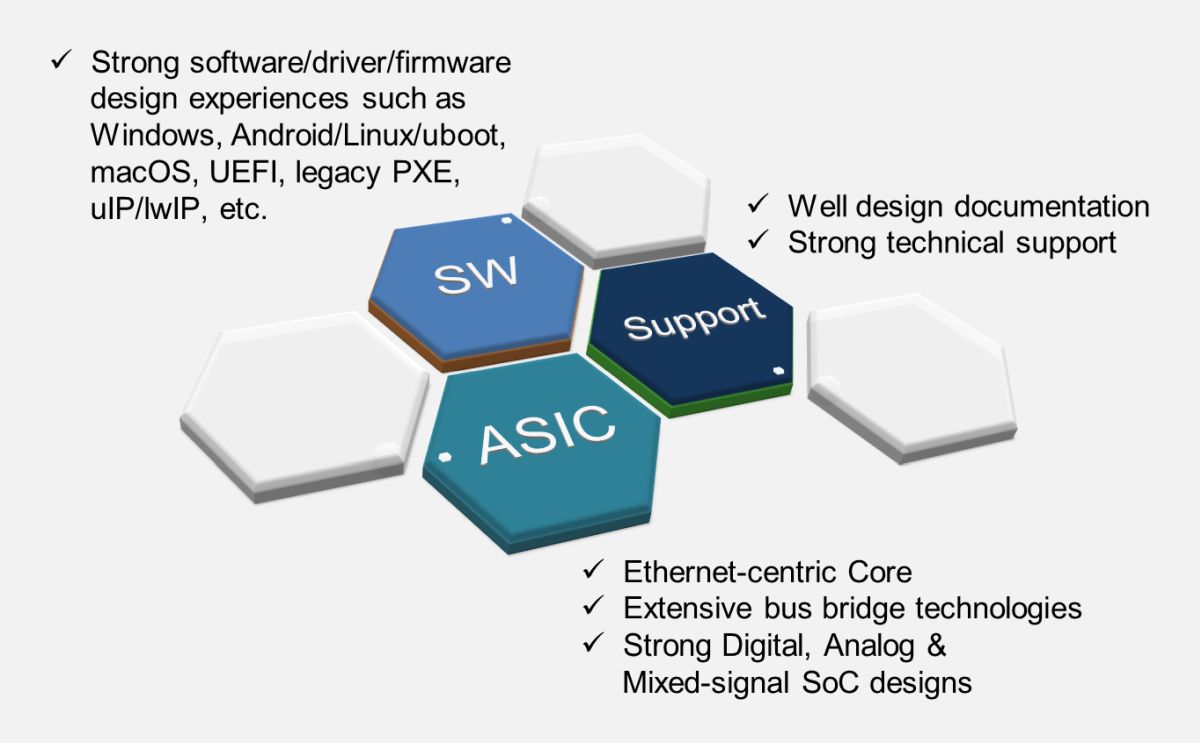 ✓ Strong software/driver/firmware design experiences such as Windows, Android/Linux/uboot, macOS, UEFI, legacy PXE, uIP/lwIP, etc.

✓ Well design documentation
✓ Strong technical support

SW

Support

ASIC

✓ Ethernet-centric Core
✓ Extensive bus bridge technologies
✓ Strong Digital, Analog & Mixed-signal SoC designs